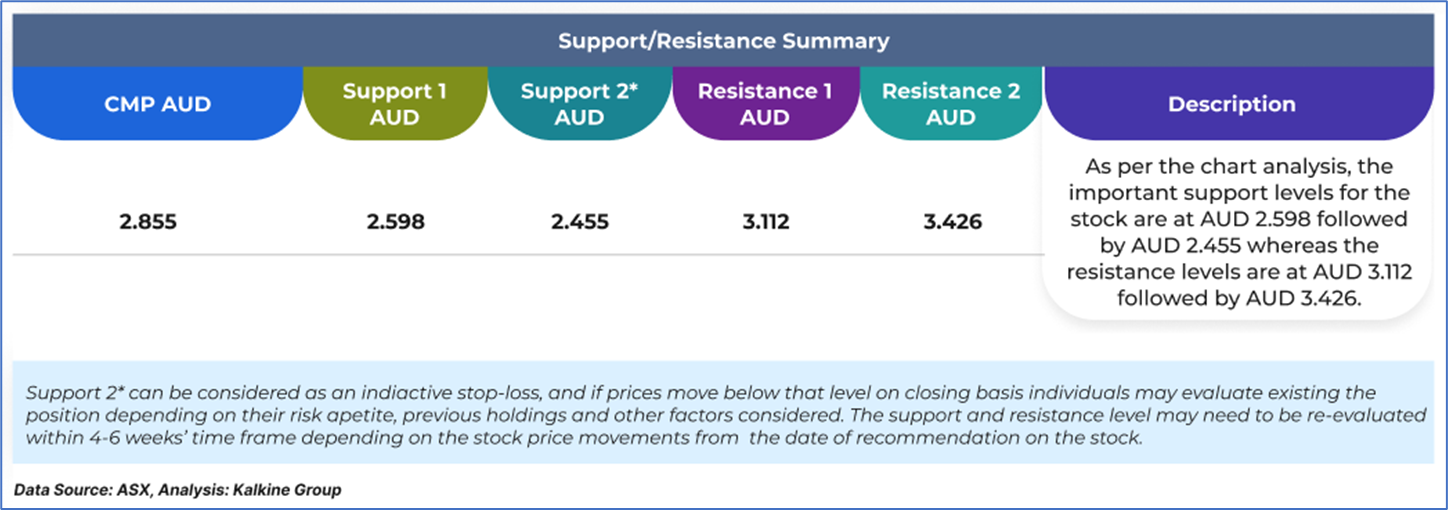 Support/Resistance Summary

| CMP AUD | Support 1 AUD | Support 2* AUD | Resistance 1 AUD | Resistance 2 AUD | Description |
|---|---|---|---|---|---|
| 2.855 | 2.598 | 2.455 | 3.112 | 3.426 | As per the chart analysis, the important support levels for the stock are at AUD 2.598 followed by AUD 2.455 whereas the resistance levels are at AUD 3.112 followed by AUD 3.426. |

Support 2* can be considered as an indiactive stop-loss, and if prices move below that level on closing basis individuals may evaluate existing the position depending on their risk apetite, previous holdings and other factors considered. The support and resistance level may need to be re-evaluated within 4-6 weeks' time frame depending on the stock price movements from the date of recommendation on the stock.

Data Source: ASX, Analysis: Kalkine Group